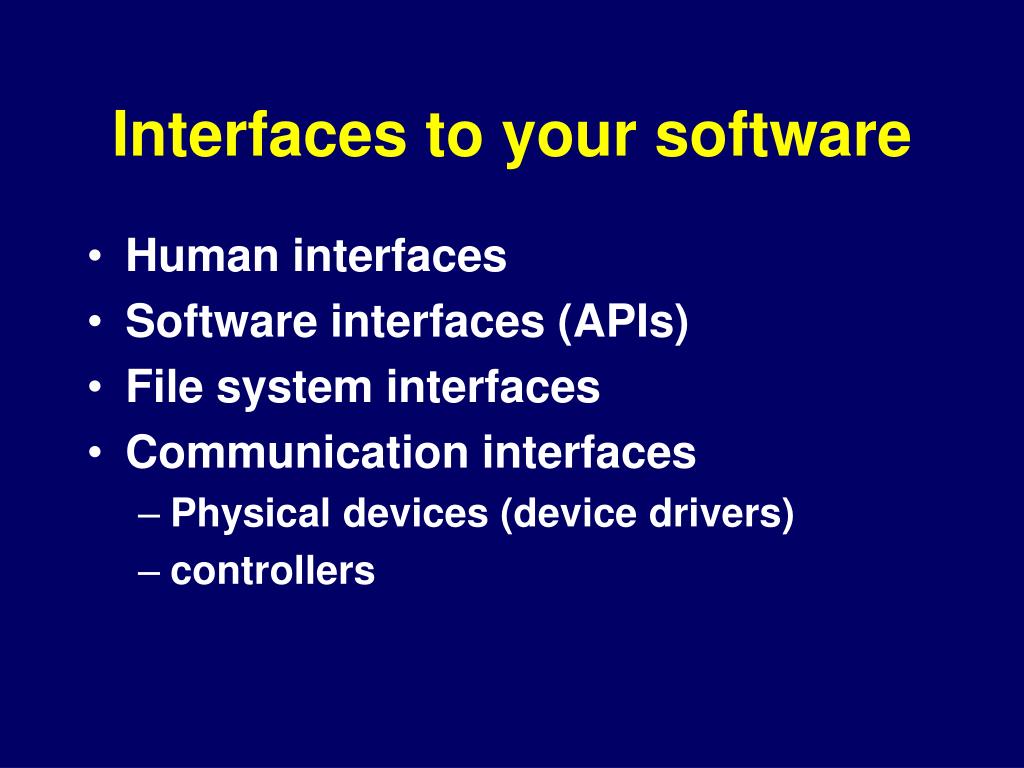 Interfaces to your software

• Human interfaces
• Software interfaces (APIs)
• File system interfaces
• Communication interfaces
– Physical devices (device drivers)
– controllers